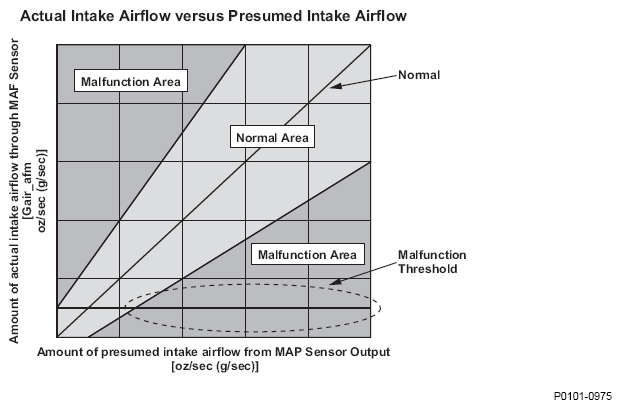 Actual Intake Airflow versus Presumed Intake Airflow

Amount of actual intake airflow through MAF Sensor [Gair_afm oz/sec (g/sec)]

Malfunction Area

Normal

Normal Area

Malfunction Area

Malfunction Threshold

Amount of presumed intake airflow from MAP Sensor Output [oz/sec (g/sec)]

P0101-0975